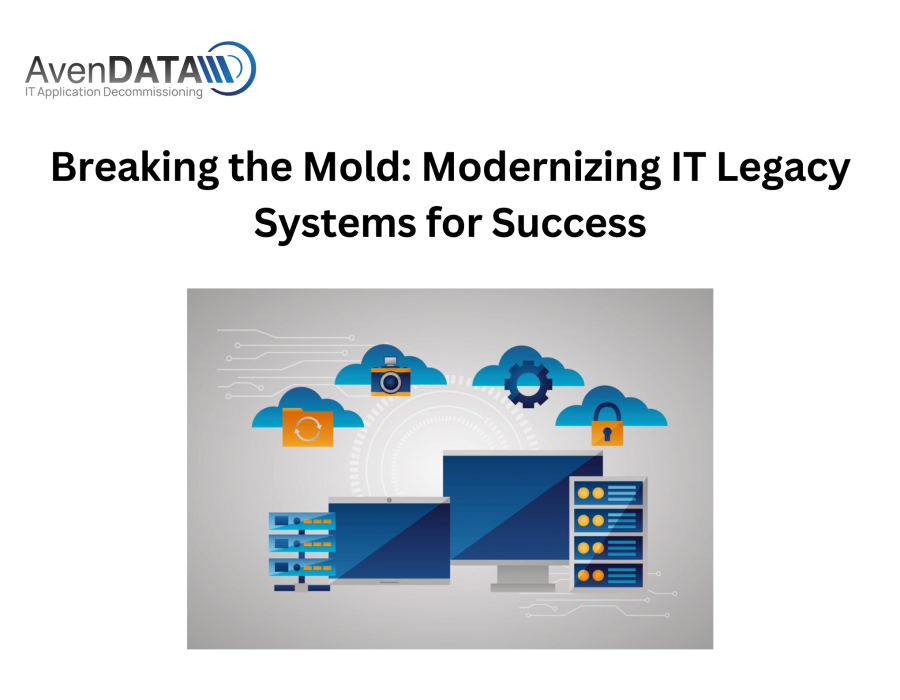 AvenDATA
IT Application Decommissioning

Breaking the Mold: Modernizing IT Legacy Systems for Success